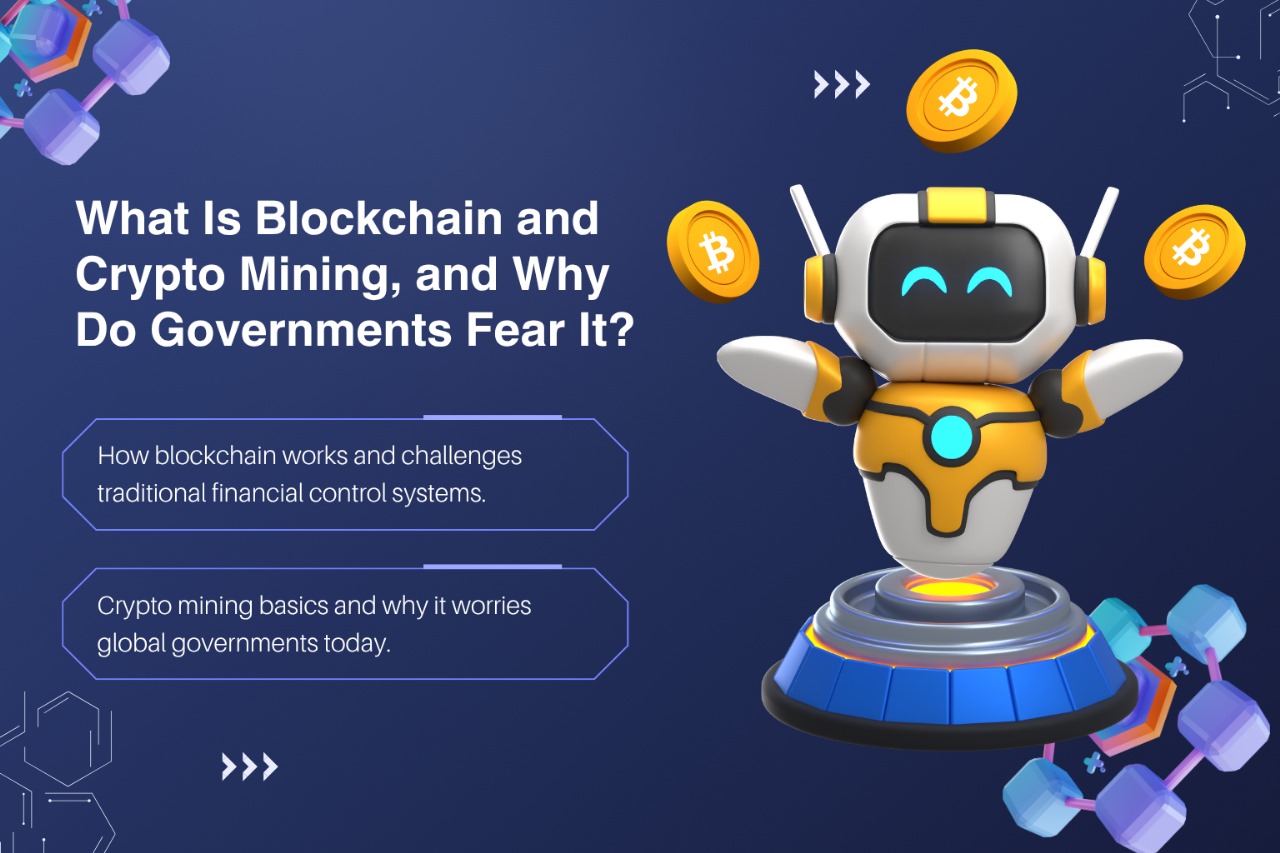 What Is Blockchain and Crypto Mining, and Why Do Governments Fear It?

How blockchain works and challenges traditional financial control systems.

Crypto mining basics and why it worries global governments today.